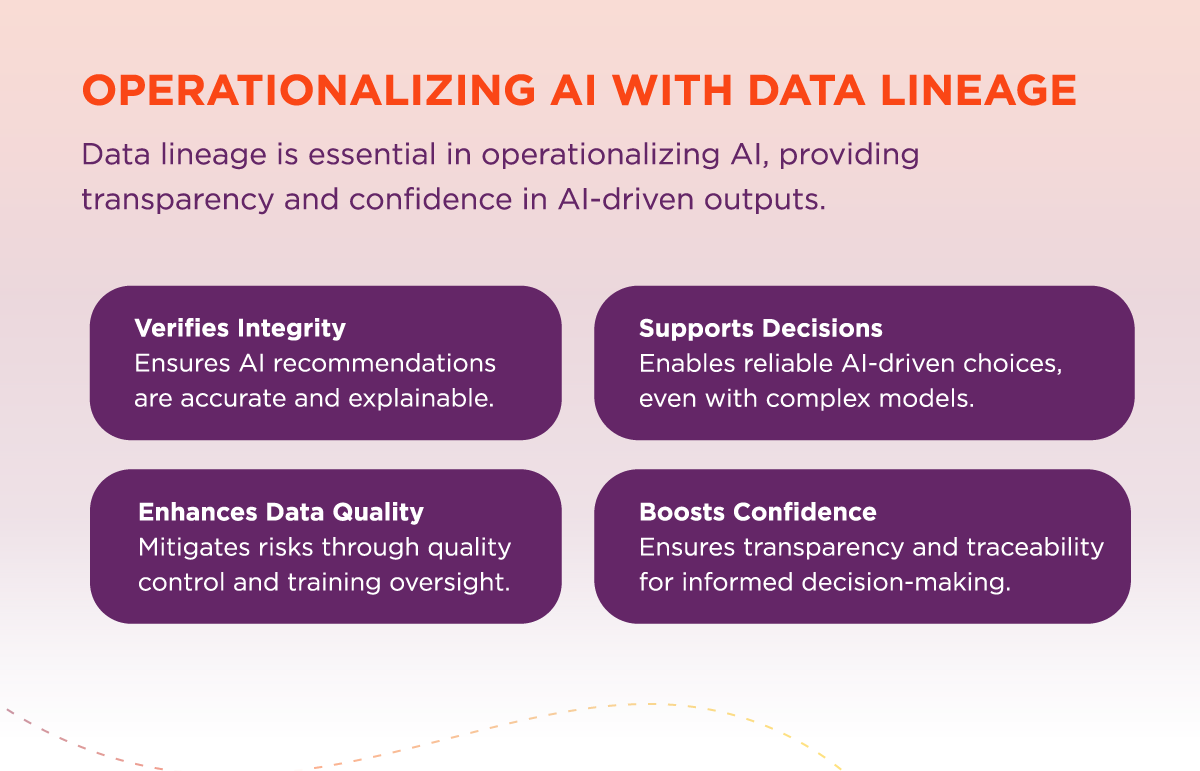 OPERATIONALIZING AI WITH DATA LINEAGE

Data lineage is essential in operationalizing AI, providing transparency and confidence in AI-driven outputs.

Verifies Integrity
Ensures AI recommendations are accurate and explainable.

Supports Decisions
Enables reliable AI-driven choices, even with complex models.

Enhances Data Quality
Mitigates risks through quality control and training oversight.

Boosts Confidence
Ensures transparency and traceability for informed decision-making.